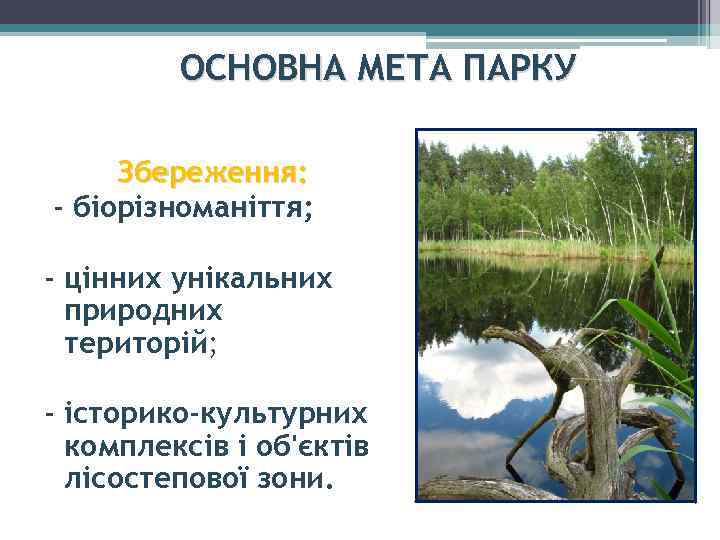 ОСНОВНА МЕТА ПАРКУ

Збереження:
- біорізноманіття;

- цінних унікальних природних територій;

- історико-культурних комплексів і об'єктів лісостепової зони.